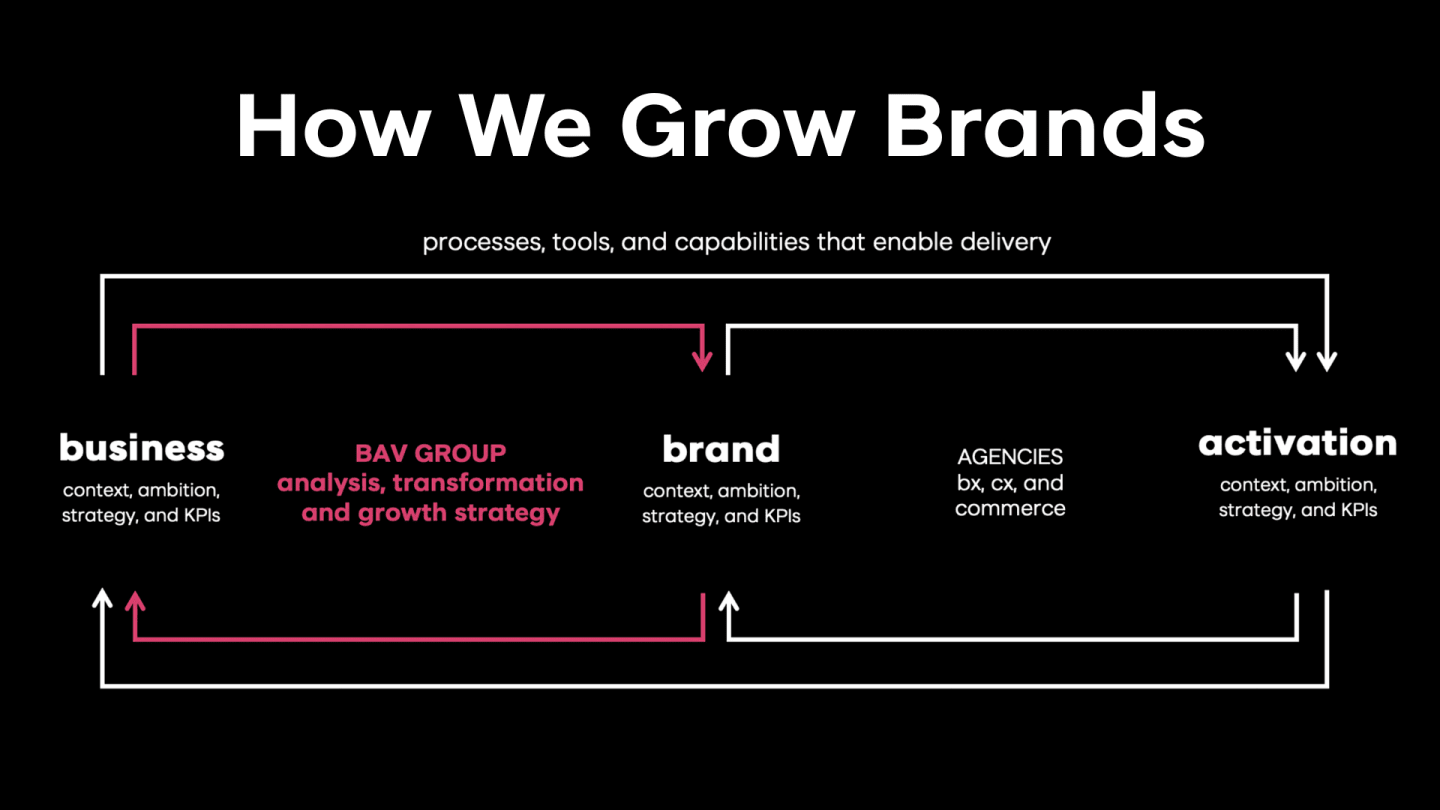 How We Grow Brands

processes, tools, and capabilities that enable delivery

business
context, ambition, strategy, and KPIs

BAV GROUP
analysis, transformation and growth strategy

brand
context, ambition, strategy, and KPIs

AGENCIES
bx, cx, and commerce

activation
context, ambition, strategy, and KPIs